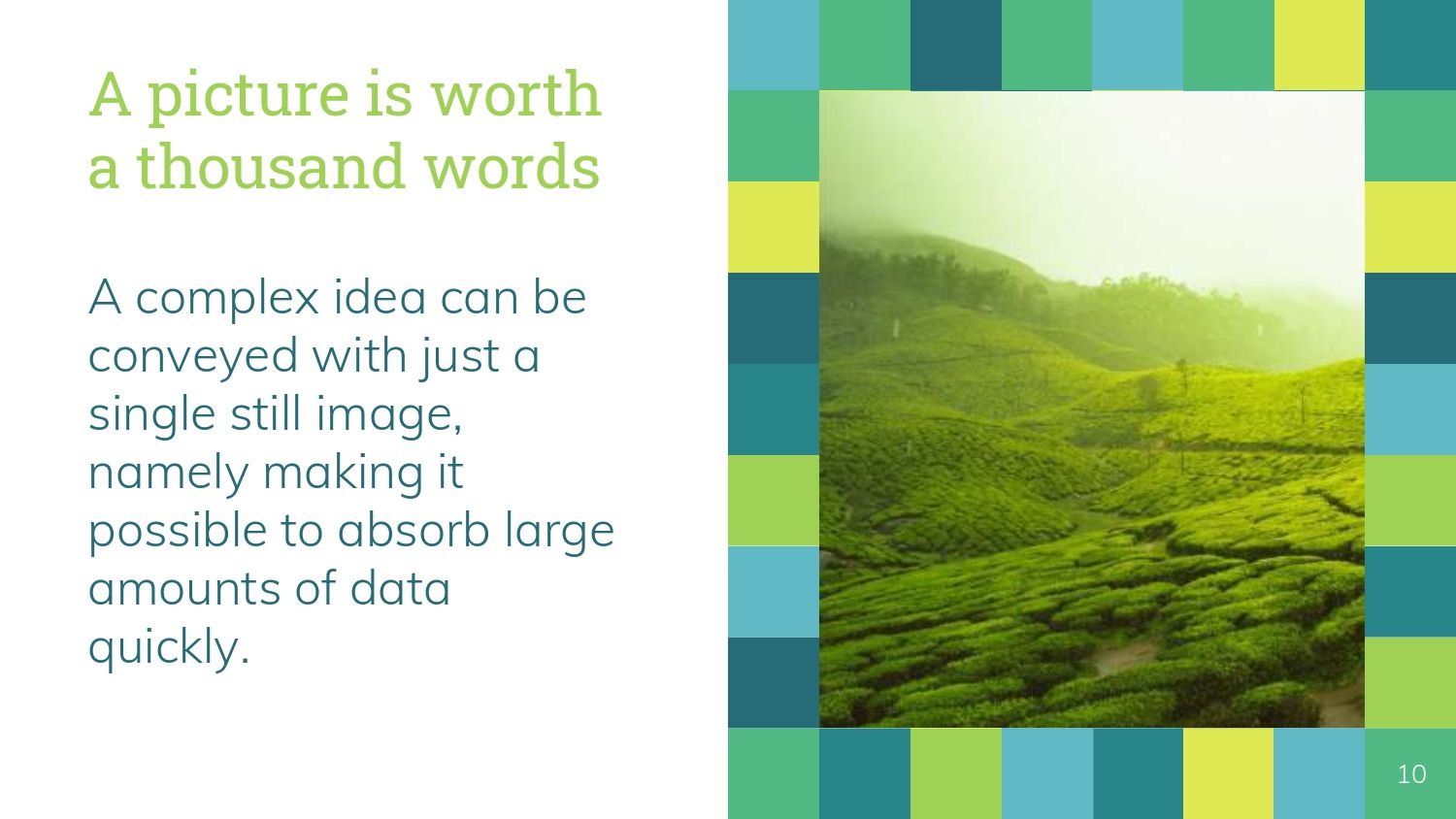 A picture is worth a thousand words

A complex idea can be conveyed with just a single still image, namely making it possible to absorb large amounts of data quickly.

10